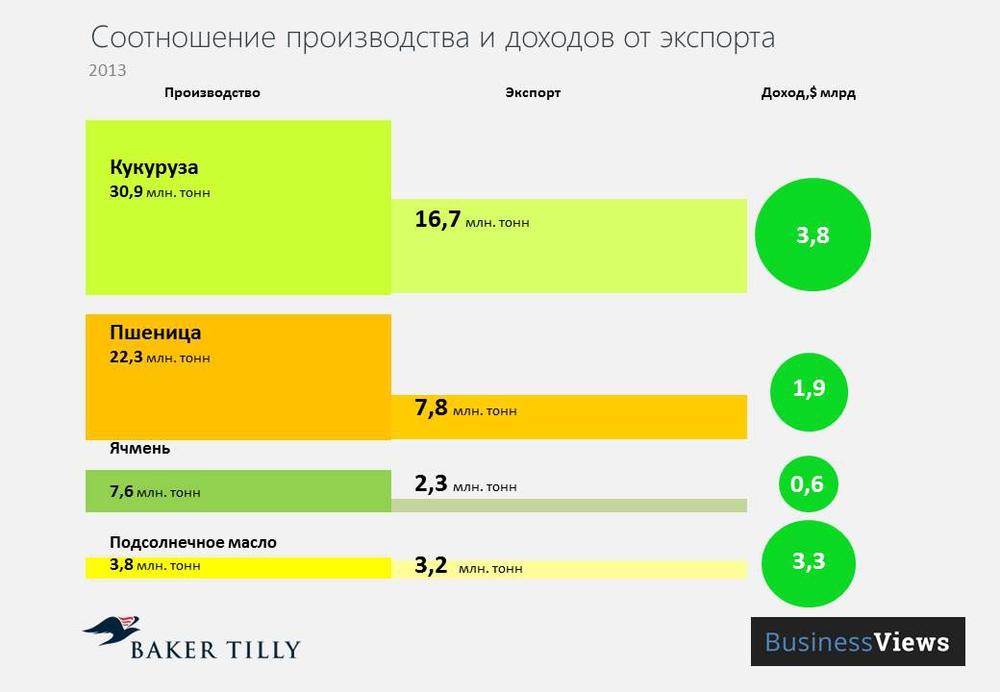 Соотношение производства и доходов от экспорта
2013

Производство

Экспорт

Доход,$ млрд

Кукуруза
30,9 млн. тонн

16,7 млн. тонн

3,8

Пшеница
22,3 млн. тонн

7,8 млн. тонн

1,9

Ячмень

7,6 млн. тонн

2,3 млн. тонн

0,6

Подсолнечное масло
3,8 млн. тонн

3,2 млн. тонн

3,3

BAKER TILLY

BusinessViews